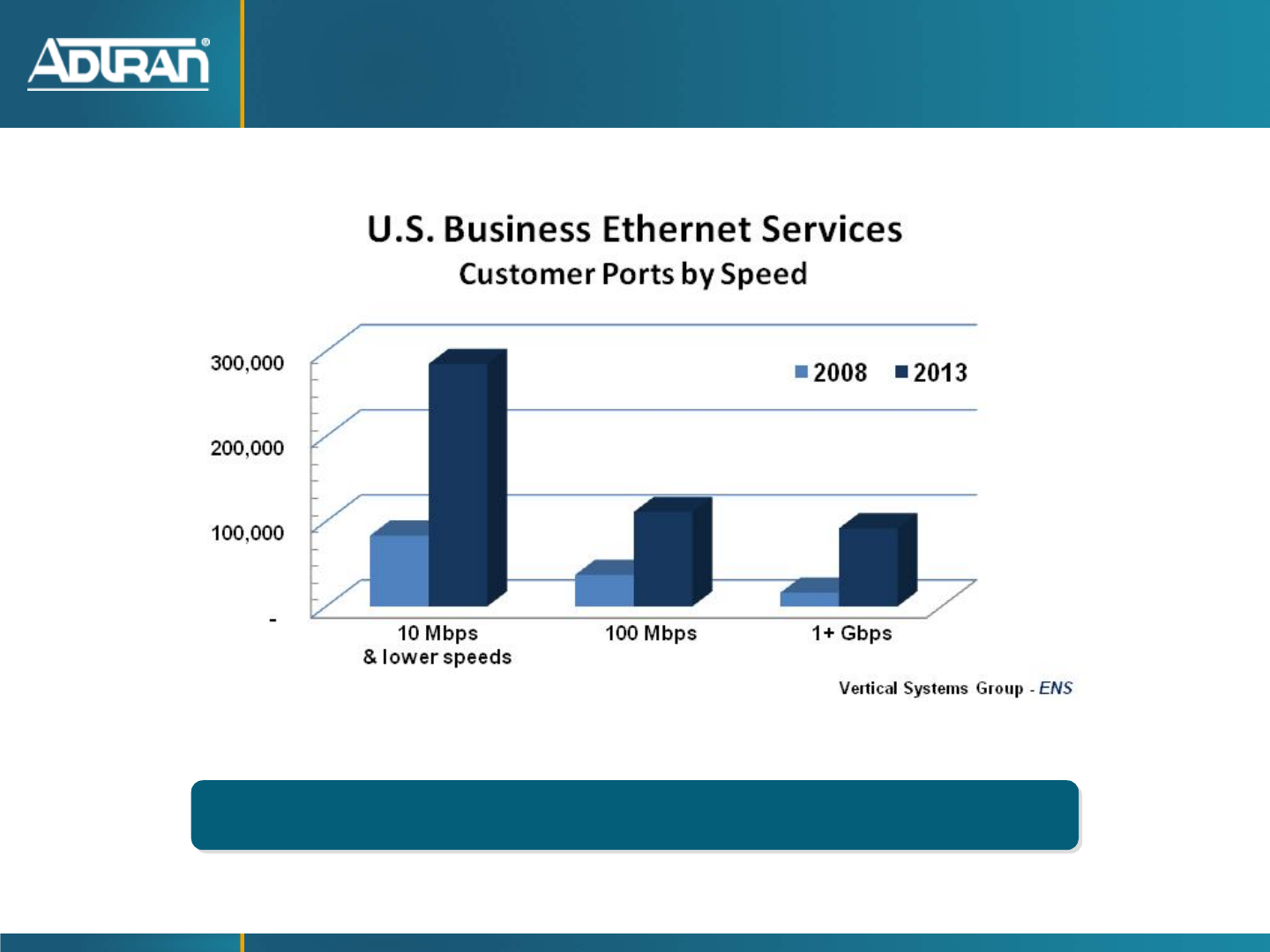 ADTRAN®

U.S. Business Ethernet Services
Customer Ports by Speed

300,000
200,000
100,000
-

2008 2013

10 Mbps & lower speeds
100 Mbps
1+ Gbps

Vertical Systems Group - ENS